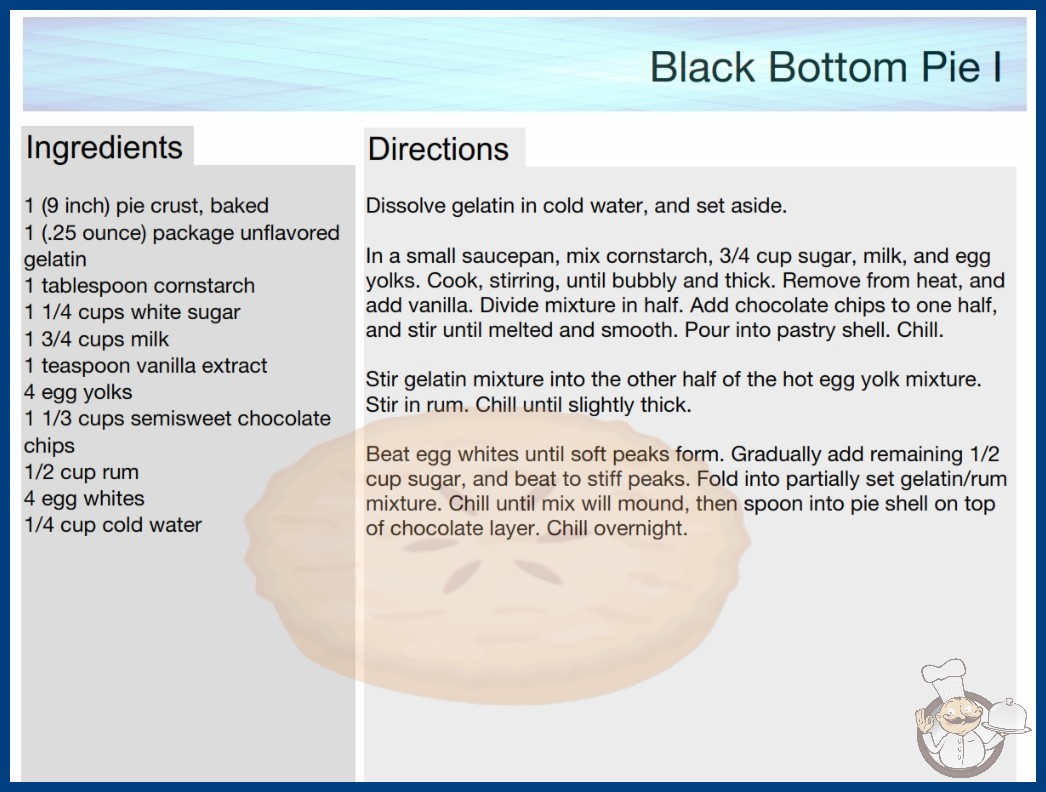 Black Bottom Pie I

Ingredients

1 (9 inch) pie crust, baked
1 (.25 ounce) package unflavored gelatin
1 tablespoon cornstarch
1 1/4 cups white sugar
1 3/4 cups milk
1 teaspoon vanilla extract
4 egg yolks
1 1/3 cups semisweet chocolate chips
1/2 cup rum
4 egg whites
1/4 cup cold water

Directions

Dissolve gelatin in cold water, and set aside.

In a small saucepan, mix cornstarch, 3/4 cup sugar, milk, and egg yolks. Cook, stirring, until bubbly and thick. Remove from heat, and add vanilla. Divide mixture in half. Add chocolate chips to one half, and stir until melted and smooth. Pour into pastry shell. Chill.

Stir gelatin mixture into the other half of the hot egg yolk mixture. Stir in rum. Chill until slightly thick.

Beat egg whites until soft peaks form. Gradually add remaining 1/2 cup sugar, and beat to stiff peaks. Fold into partially set gelatin/rum mixture. Chill until mix will mound, then spoon into pie shell on top of chocolate layer. Chill overnight.